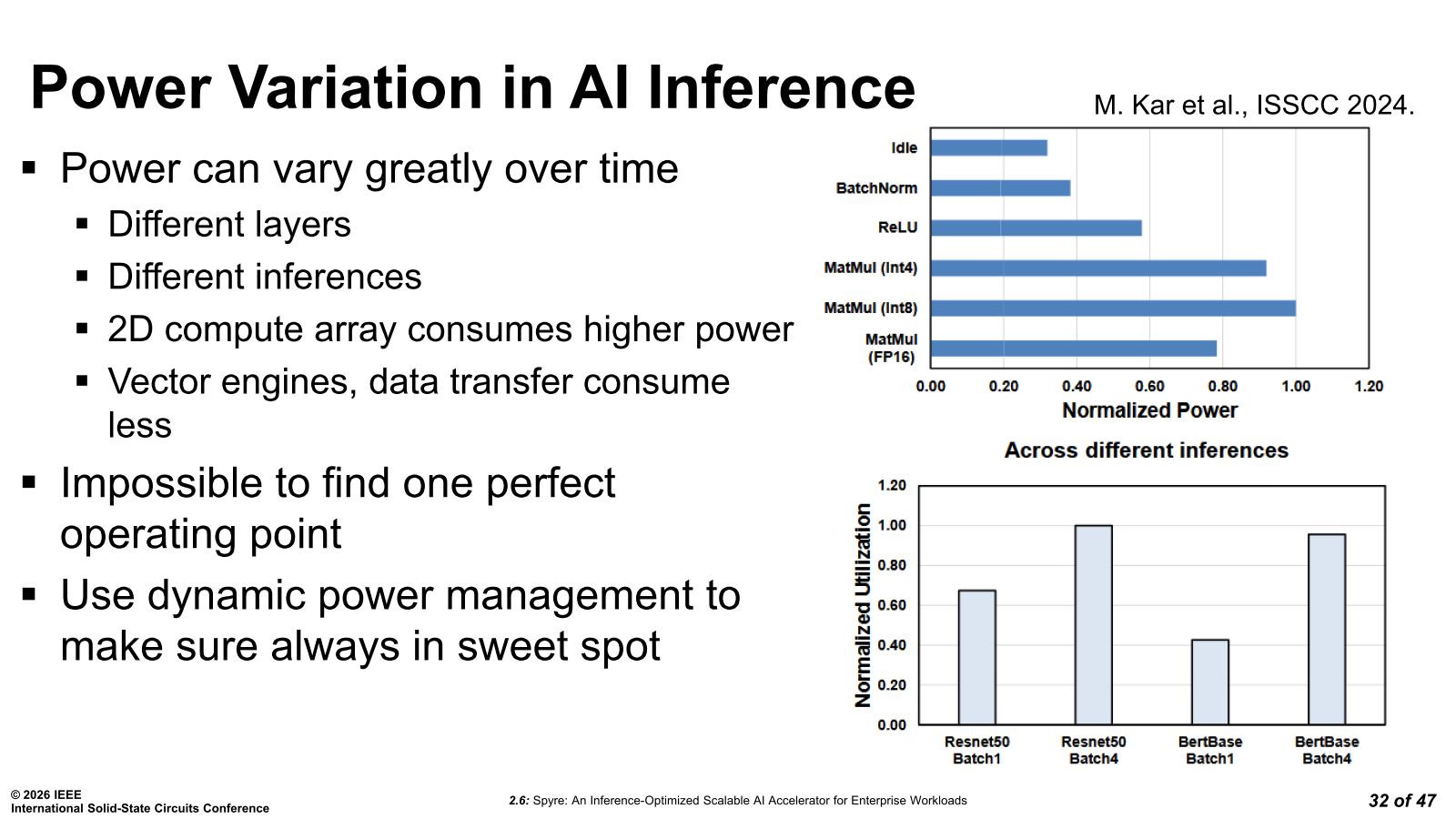 Power Variation in AI Inference

M. Kar et al., ISSCC 2024.

▪ Power can vary greatly over time
▪ Different layers
▪ Different inferences
▪ 2D compute array consumes higher power
▪ Vector engines, data transfer consume less
▪ Impossible to find one perfect operating point
▪ Use dynamic power management to make sure always in sweet spot

Idle
BatchNorm
ReLU
MatMul (Int4)
MatMul (Int8)
MatMul (FP16)
0.00 0.20 0.40 0.60 0.80 1.00 1.20
Normalized Power

Across different inferences
Normalized Utilization
1.20
1.00
0.80
0.60
0.40
0.20
0.00
Resnet50 Batch1
Resnet50 Batch4
BertBase Batch1
BertBase Batch4

© 2026 IEEE
International Solid-State Circuits Conference

2.6: Spyre: An Inference-Optimized Scalable AI Accelerator for Enterprise Workloads

32 of 47